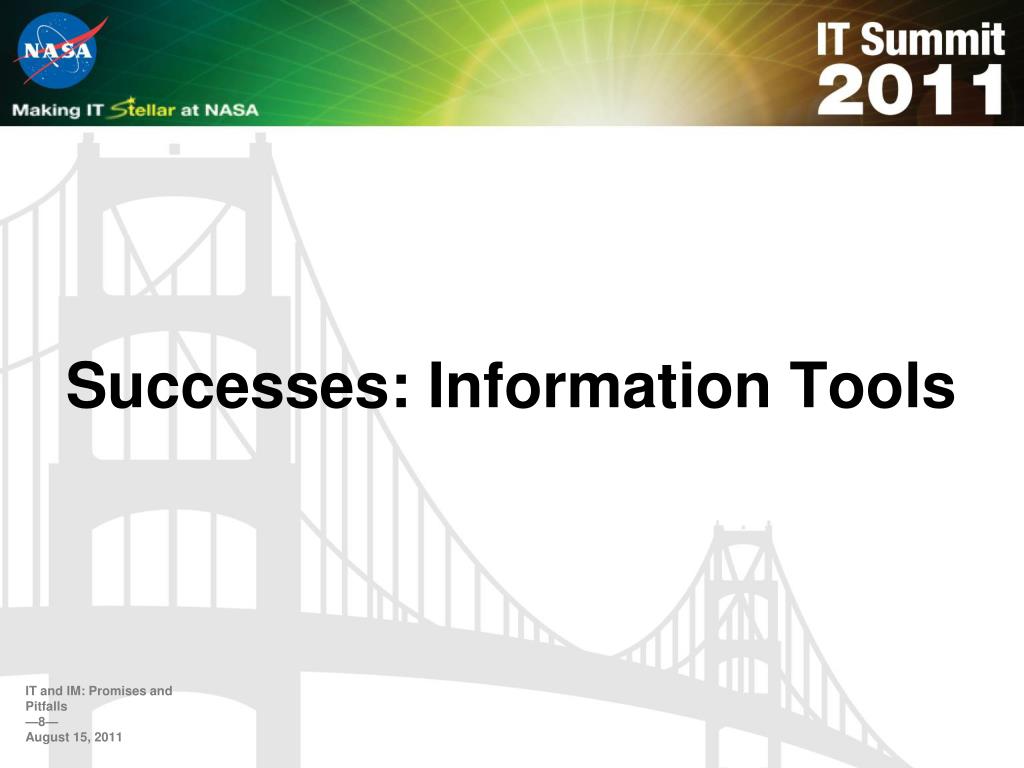 NASA

Making IT Stellar at NASA

IT Summit 2011

Successes: Information Tools

IT and IM: Promises and Pitfalls
—8—
August 15, 2011